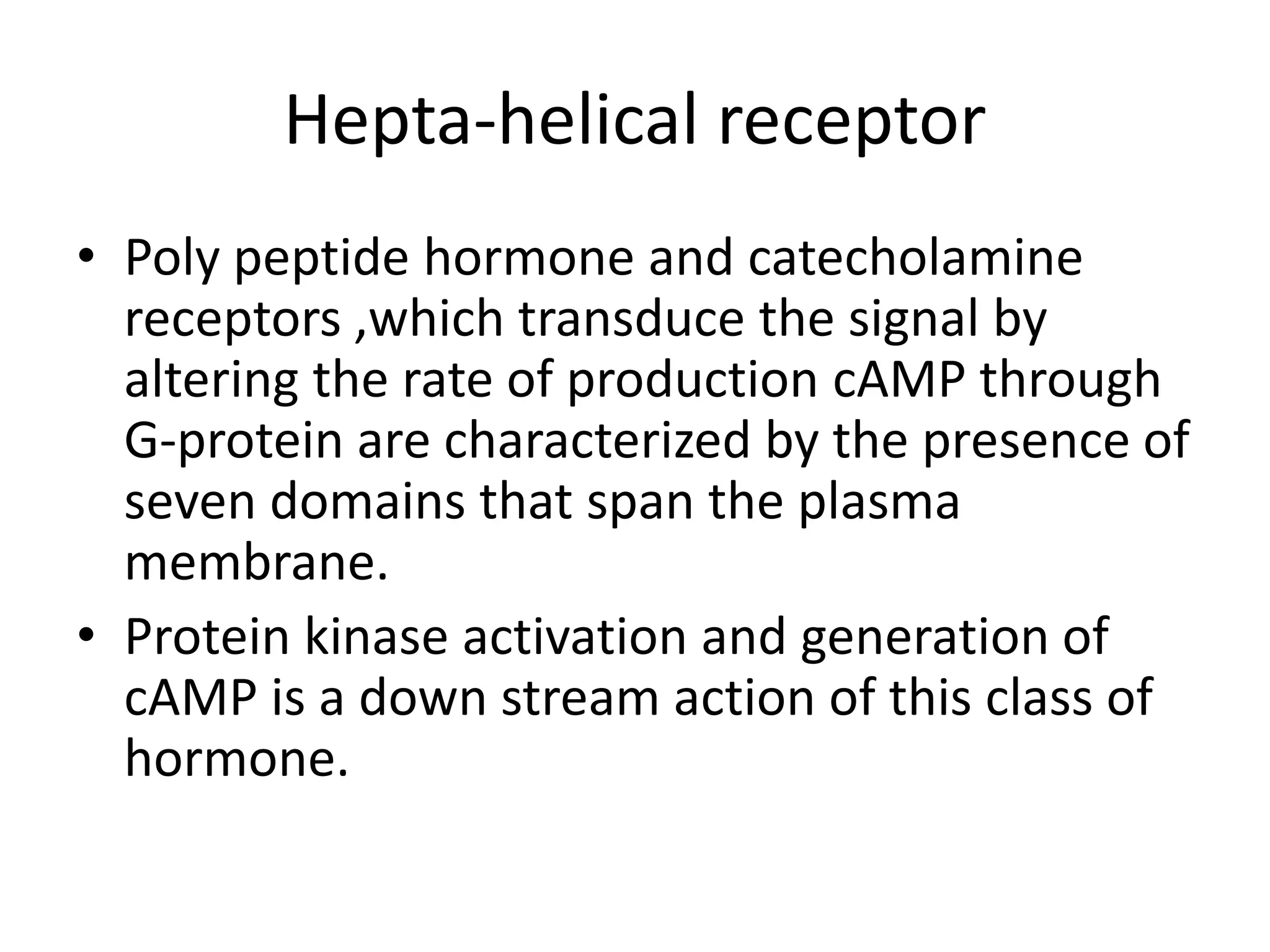 Hepta-helical receptor

• Poly peptide hormone and catecholamine receptors ,which transduce the signal by altering the rate of production cAMP through G-protein are characterized by the presence of seven domains that span the plasma membrane.

• Protein kinase activation and generation of cAMP is a down stream action of this class of hormone.